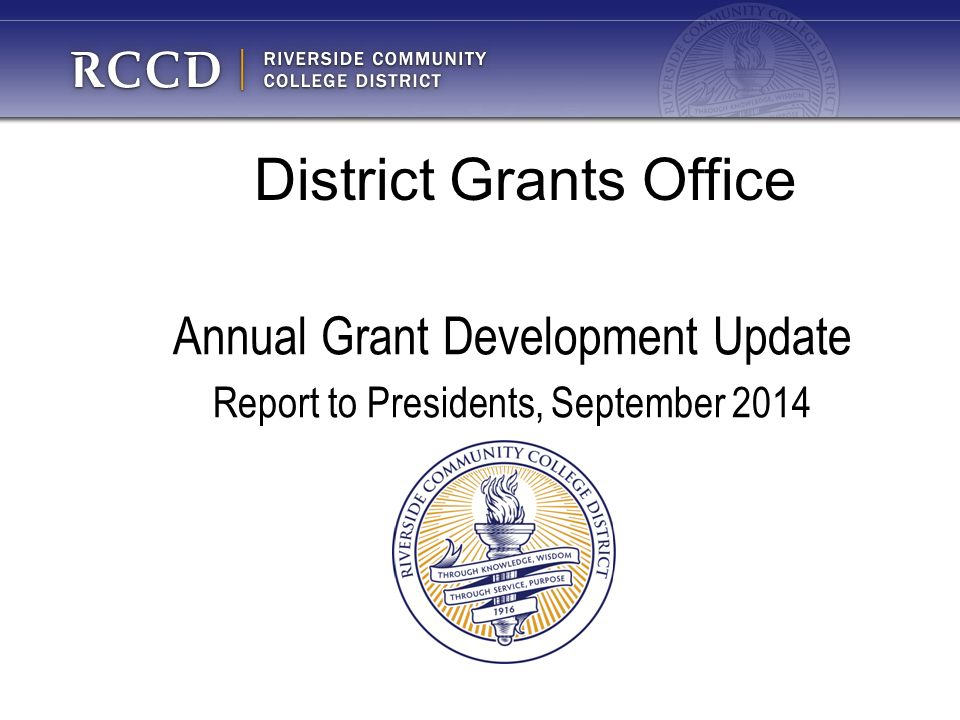 RCCD | RIVERSIDE COMMUNITY COLLEGE DISTRICT

RIVERSIDE COMMUNITY COLLEGE DISTRICT
THROUGH KNOWLEDGE, WISDOM

District Grants Office

Annual Grant Development Update

Report to Presidents, September 2014

RIVERSIDE COMMUNITY COLLEGE DISTRICT
THROUGH KNOWLEDGE, WISDOM
THROUGH SERVICE, PURPOSE
1916